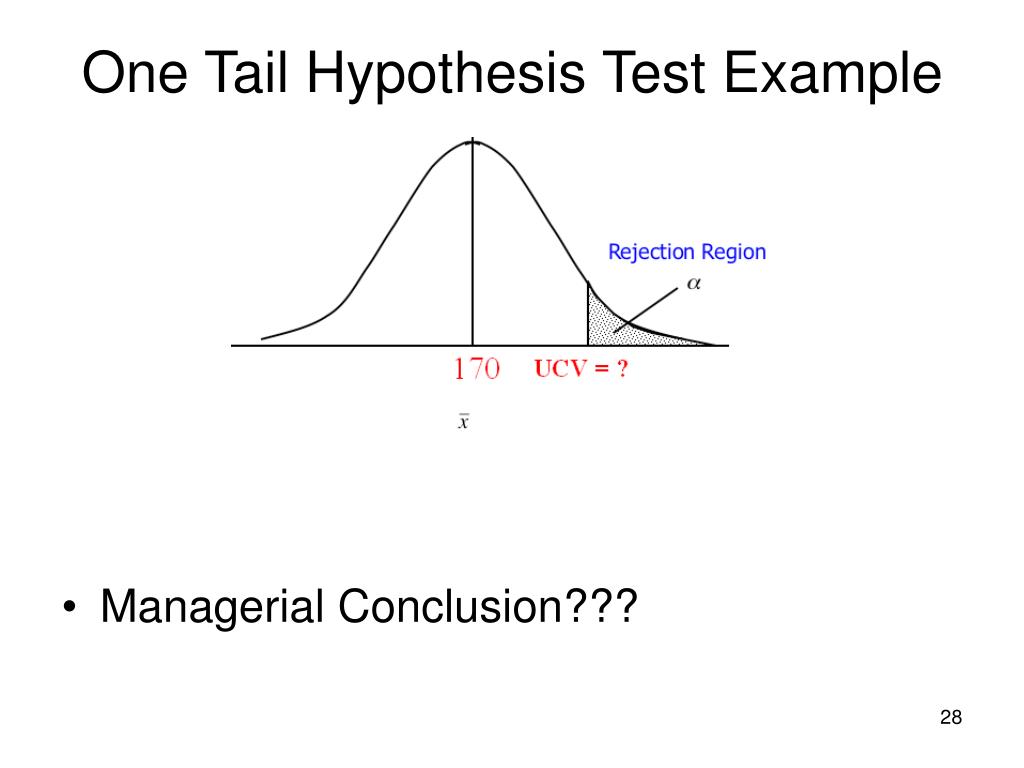 One Tail Hypothesis Test Example

Rejection Region

$\alpha$

170

UCV = ?

$\bar{x}$

• Managerial Conclusion???

28